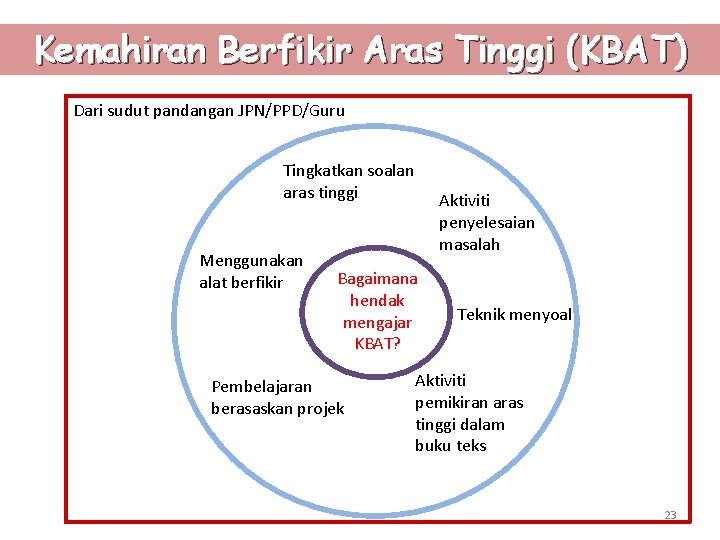 Kemahiran Berfikir Aras Tinggi (KBAT)

Dari sudut pandangan JPN/PPD/Guru

Tingkatkan soalan aras tinggi

Aktiviti penyelesaian masalah

Menggunakan alat berfikir

Bagaimana hendak mengajar KBAT?

Teknik menyoal

Pembelajaran berasaskan projek

Aktiviti pemikiran aras tinggi dalam buku teks

23